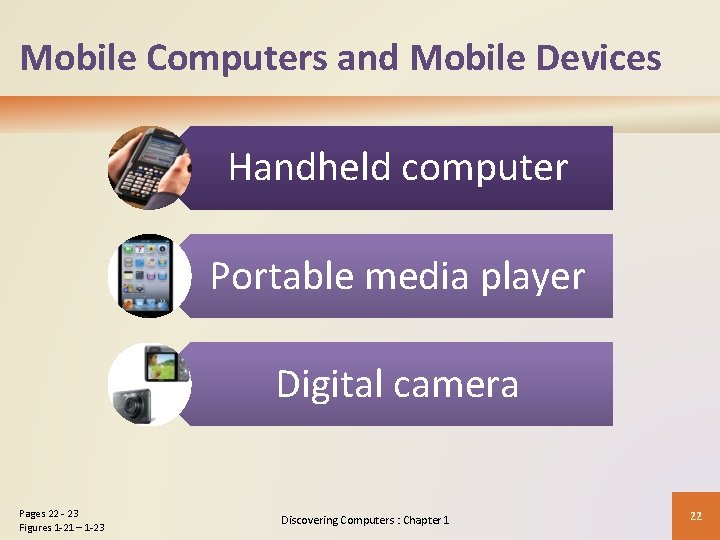 Mobile Computers and Mobile Devices

Handheld computer

Portable media player

Digital camera

Pages 22 - 23
Figures 1-21 – 1-23

Discovering Computers : Chapter 1

22